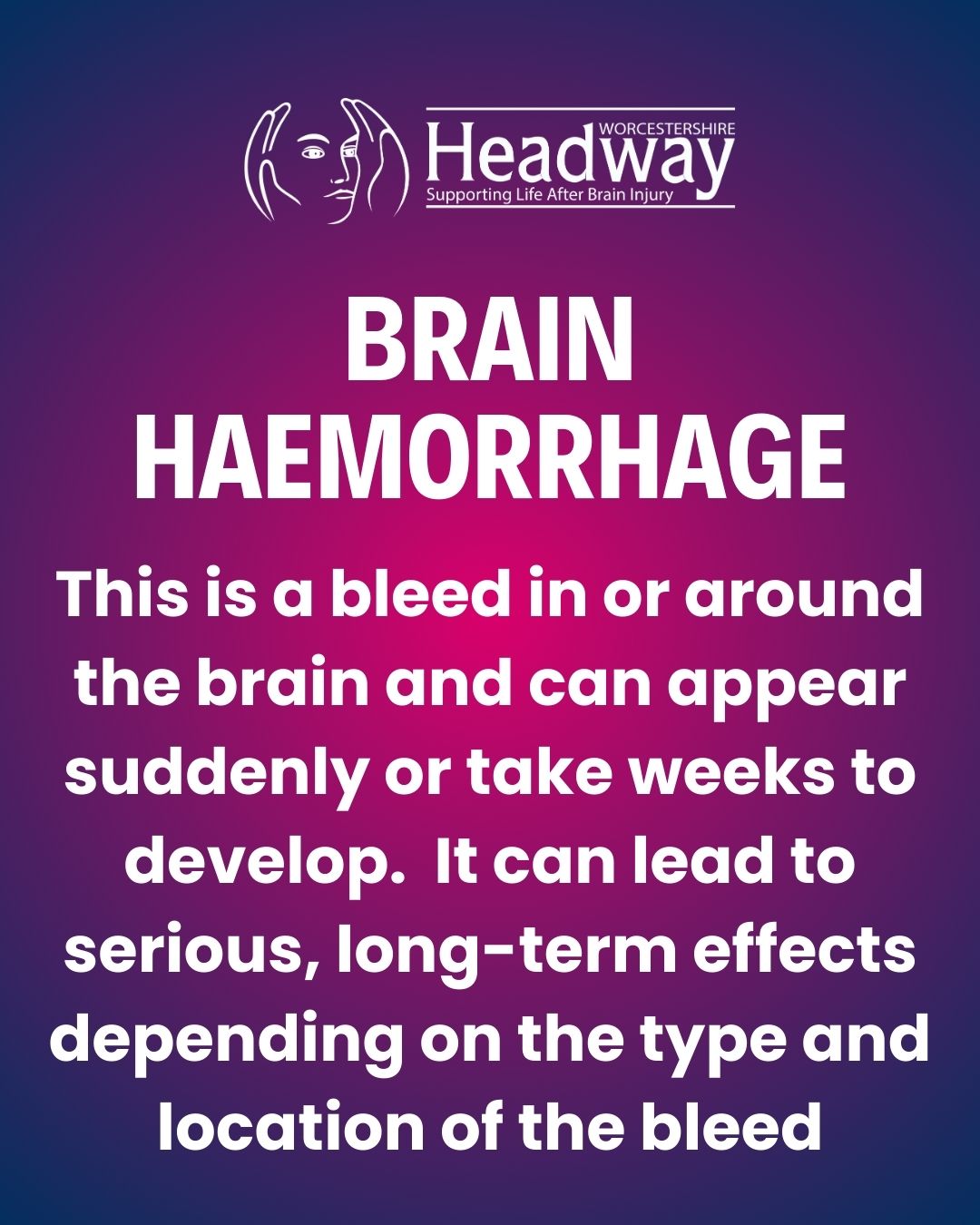 WORCESTERSHIRE
Headway
Supporting Life After Brain Injury

BRAIN HAEMORRHAGE

This is a bleed in or around the brain and can appear suddenly or take weeks to develop. It can lead to serious, long-term effects depending on the type and location of the bleed